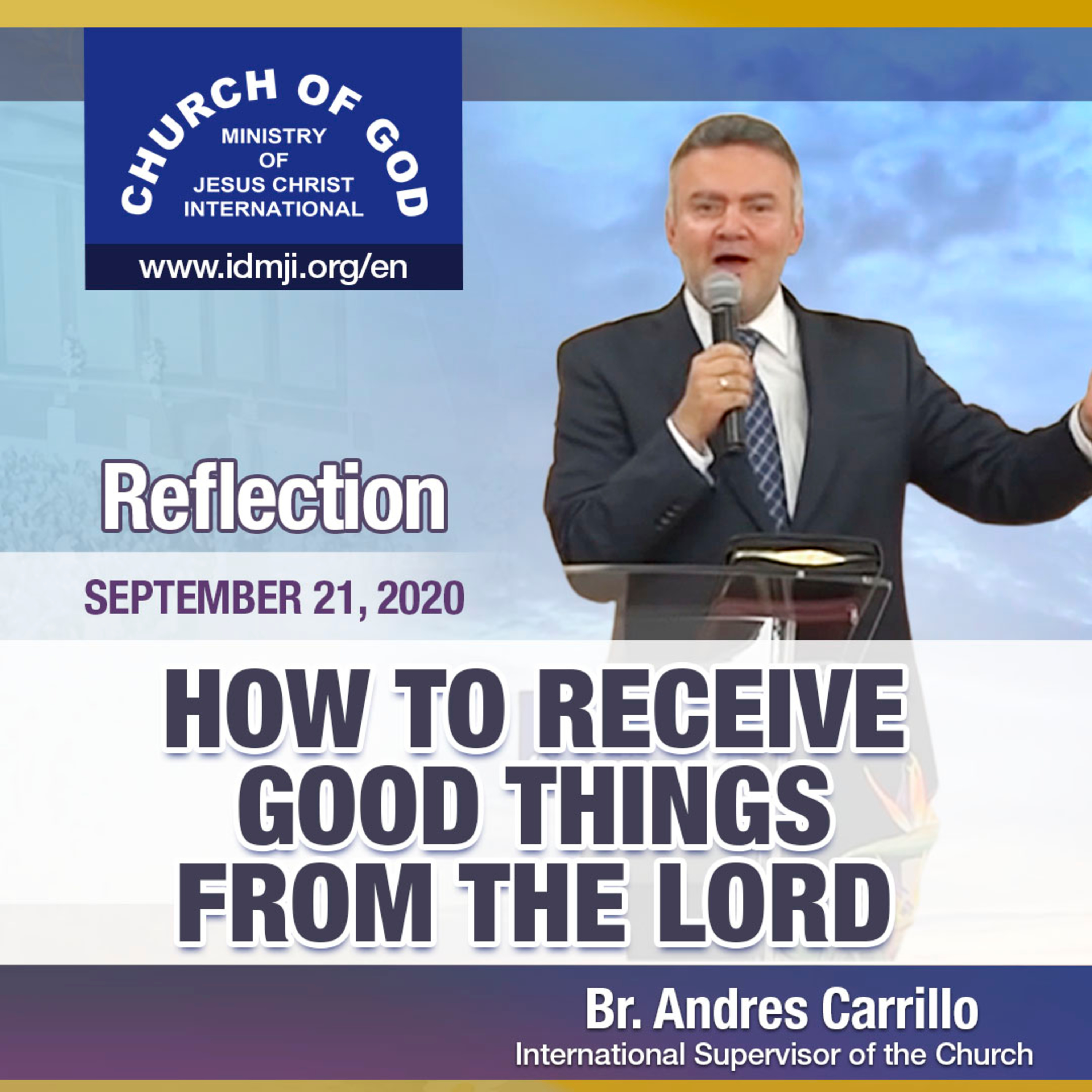 CHURCH OF GOD
MINISTRY OF JESUS CHRIST INTERNATIONAL
www.idmji.org/en

Reflection

SEPTEMBER 21, 2020

HOW TO RECEIVE GOOD THINGS FROM THE LORD

Br. Andres Carrillo
International Supervisor of the Church